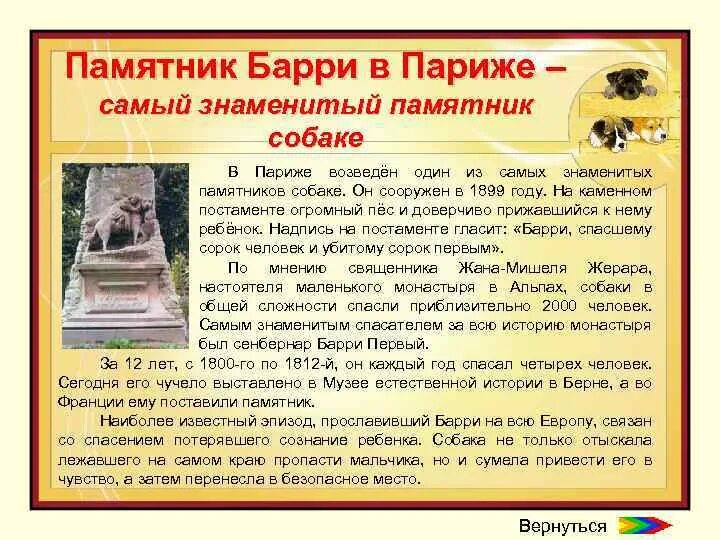 Памятник Барри в Париже – самый знаменитый памятник собаке

В Париже возведён один из самых знаменитых памятников собаке. Он сооружен в 1899 году. На каменном постаменте огромный пёс и доверчиво прижавшийся к нему ребёнок. Надпись на постаменте гласит: «Барри, спасшему сорок человек и убитому сорок первым».

По мнению священника Жана-Мишеля Жерара, настоятеля маленького монастыря в Альпах, собаки в общей сложности спасли приблизительно 2000 человек. Самым знаменитым спасателем за всю историю монастыря был сенбернар Барри Первый.

За 12 лет, с 1800-го по 1812-й, он каждый год спасал четырех человек. Сегодня его чучело выставлено в Музее естественной истории в Берне, а во Франции ему поставили памятник.

Наиболее известный эпизод, прославивший Барри на всю Европу, связан со спасением потерявшего сознание ребенка. Собака не только отыскала лежавшего на самом краю пропасти мальчика, но и сумела привести его в чувство, а затем перенесла в безопасное место.

Вернуться